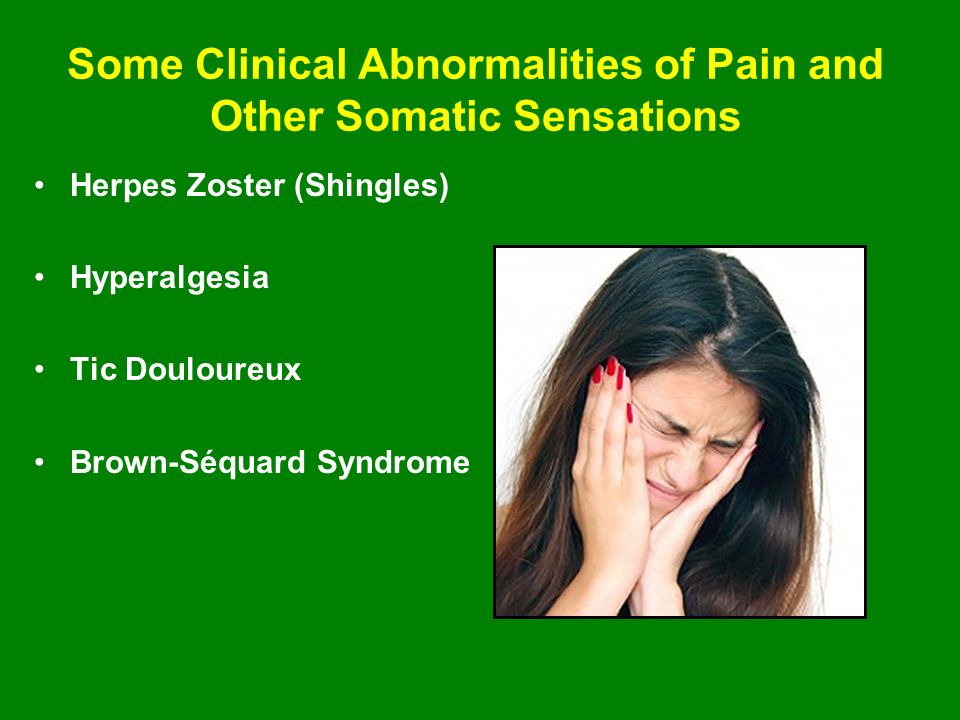 Some Clinical Abnormalities of Pain and Other Somatic Sensations

• Herpes Zoster (Shingles)

• Hyperalgesia

• Tic Douloureux

• Brown-Séquard Syndrome